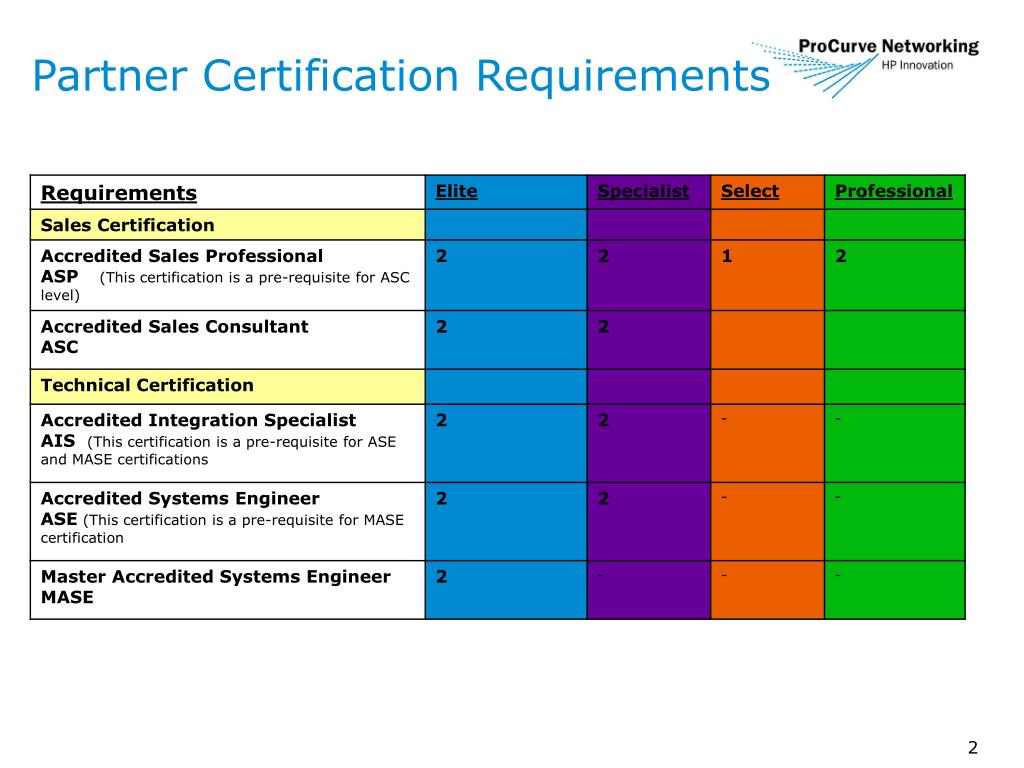 Partner Certification Requirements

ProCurve Networking
HP Innovation

| Requirements | Elite | Specialist | Select | Professional |
|---|---|---|---|---|
| Sales Certification | | | | |
| Accredited Sales Professional ASP (This certification is a pre-requisite for ASC level) | 2 | 2 | 1 | 2 |
| Accredited Sales Consultant ASC | 2 | 2 | | |
| Technical Certification | | | | |
| Accredited Integration Specialist AIS (This certification is a pre-requisite for ASE and MASE certifications | 2 | 2 | - | - |
| Accredited Systems Engineer ASE (This certification is a pre-requisite for MASE certification | 2 | 2 | - | - |
| Master Accredited Systems Engineer MASE | 2 | - | - | - |

2